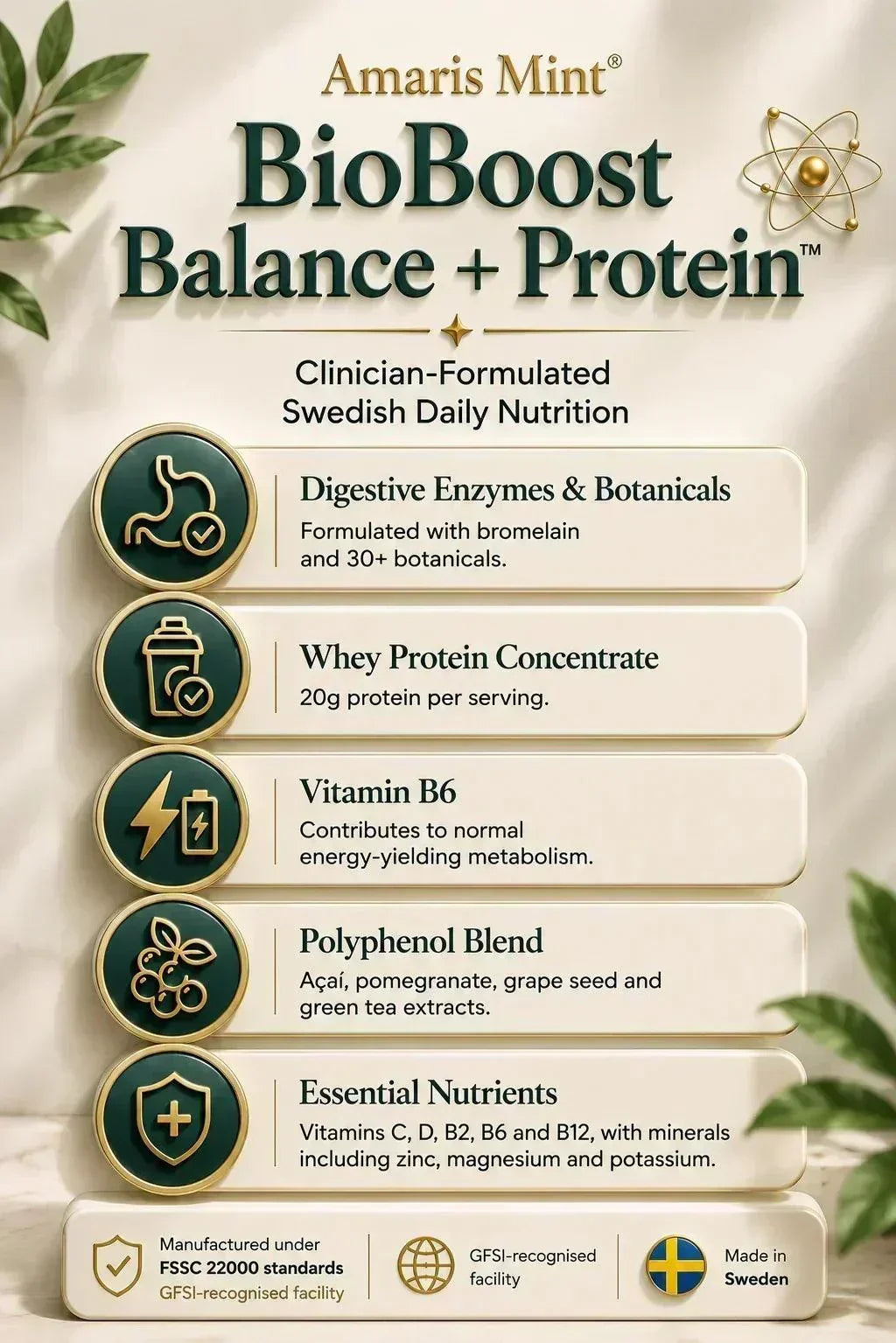 Amaris Mint®

BioBoost Balance + Protein™

Clinician-Formulated Swedish Daily Nutrition

Digestive Enzymes & Botanicals
Formulated with bromelain and 30+ botanicals.

Whey Protein Concentrate
20g protein per serving.

Vitamin B6
Contributes to normal energy-yielding metabolism.

Polyphenol Blend
Açaí, pomegranate, grape seed and green tea extracts.

Essential Nutrients
Vitamins C, D, B2, B6 and B12, with minerals including zinc, magnesium and potassium.

Manufactured under FSSC 22000 standards
GFSI-recognised facility

GFSI-recognised facility

Made in Sweden